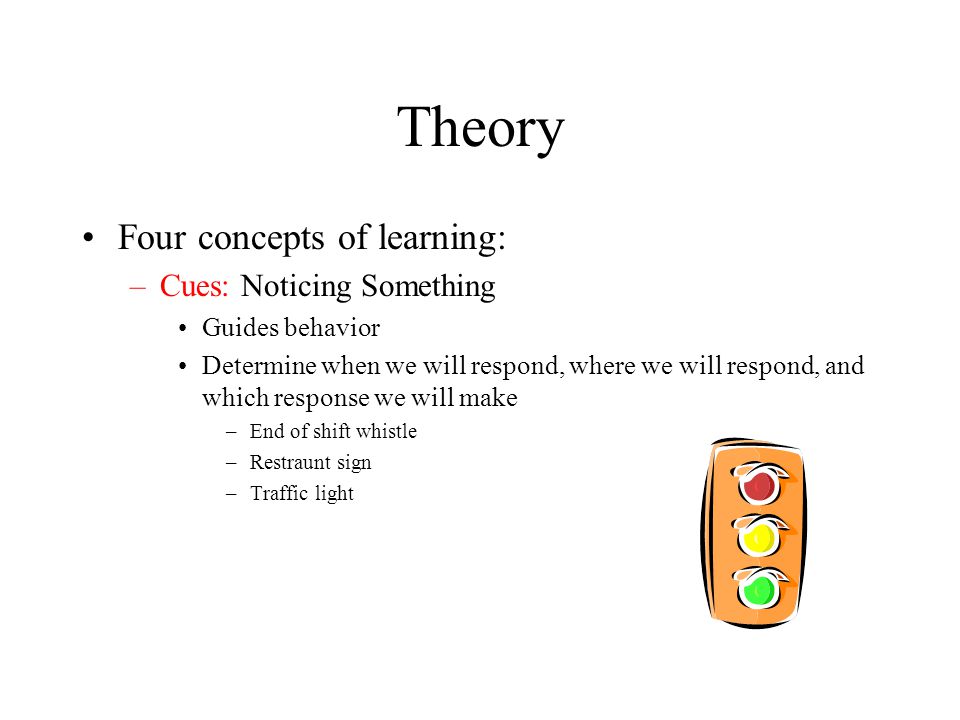 Theory

• Four concepts of learning:

– Cues: Noticing Something

• Guides behavior

• Determine when we will respond, where we will respond, and which response we will make

– End of shift whistle

– Restraunt sign

– Traffic light